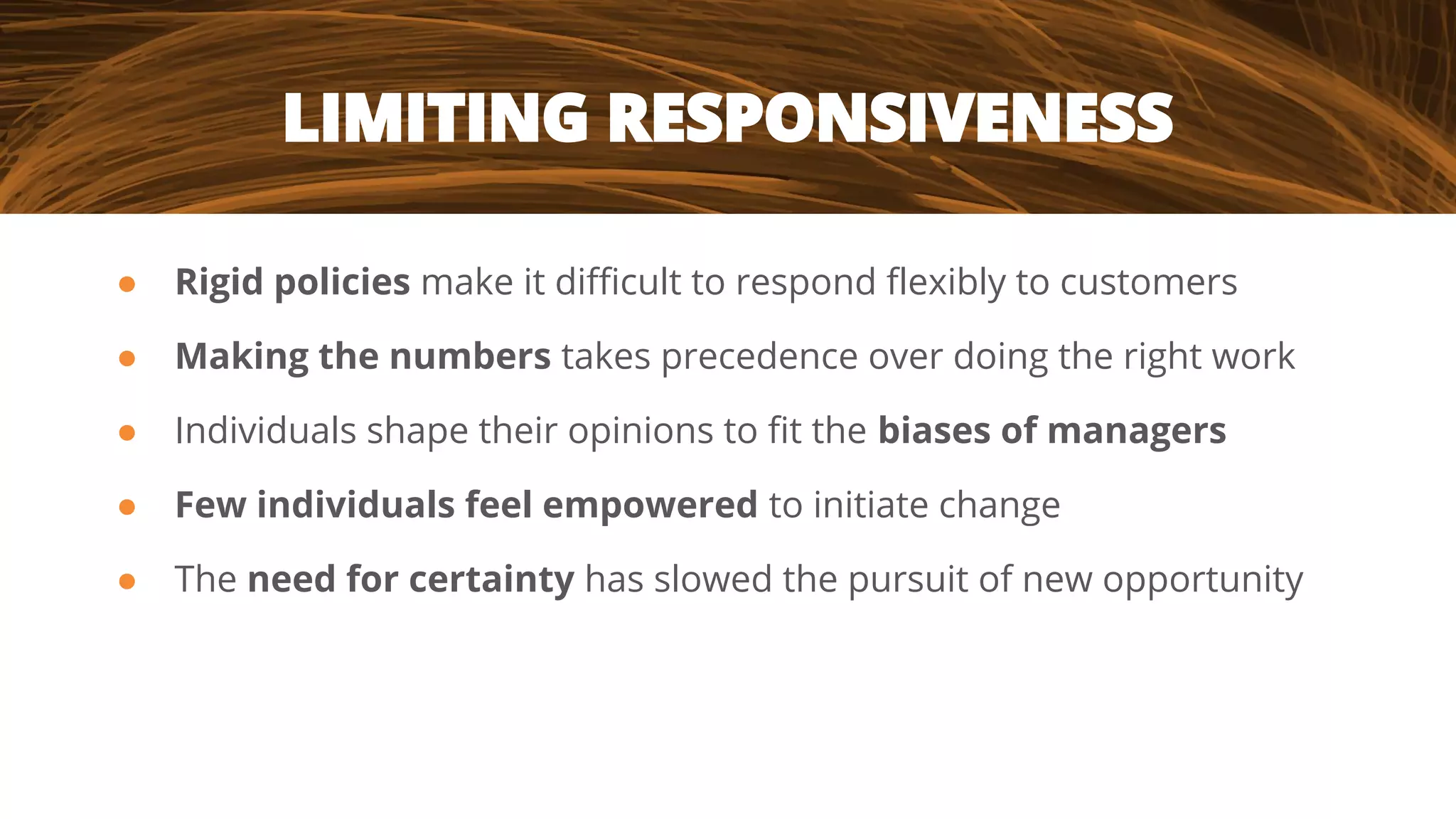 LIMITING RESPONSIVENESS

- Rigid policies make it difficult to respond flexibly to customers
- Making the numbers takes precedence over doing the right work
- Individuals shape their opinions to fit the biases of managers
- Few individuals feel empowered to initiate change
- The need for certainty has slowed the pursuit of new opportunity